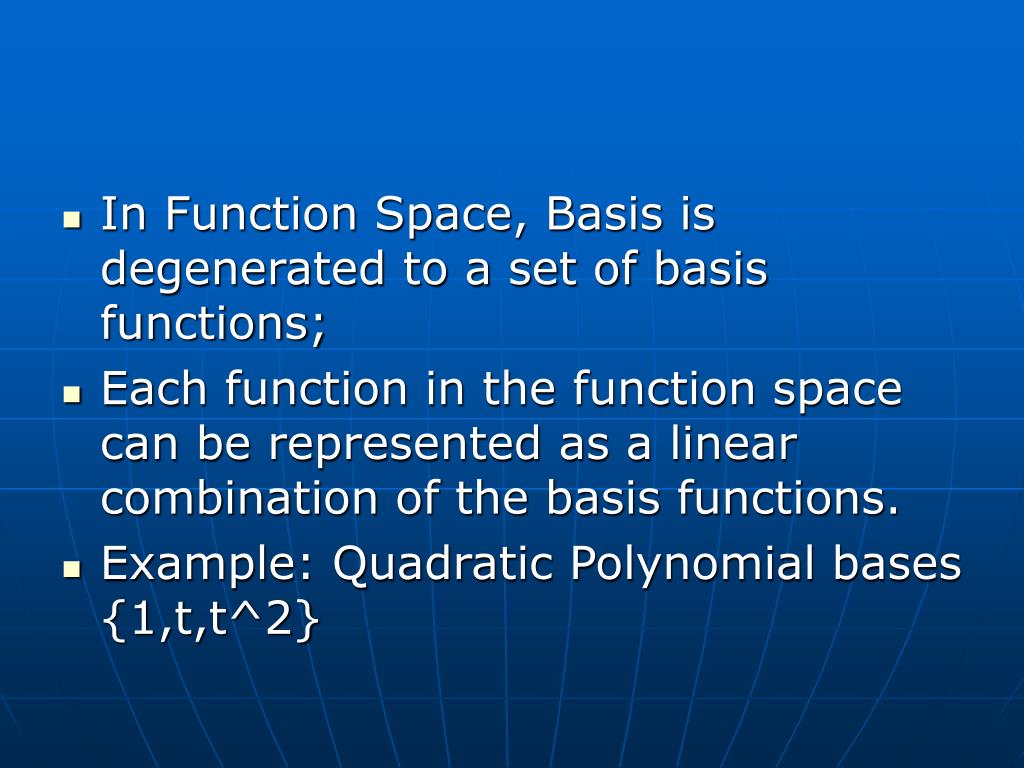 - In Function Space, Basis is degenerated to a set of basis functions;
- Each function in the function space can be represented as a linear combination of the basis functions.
- Example: Quadratic Polynomial bases {1,t,t^2}